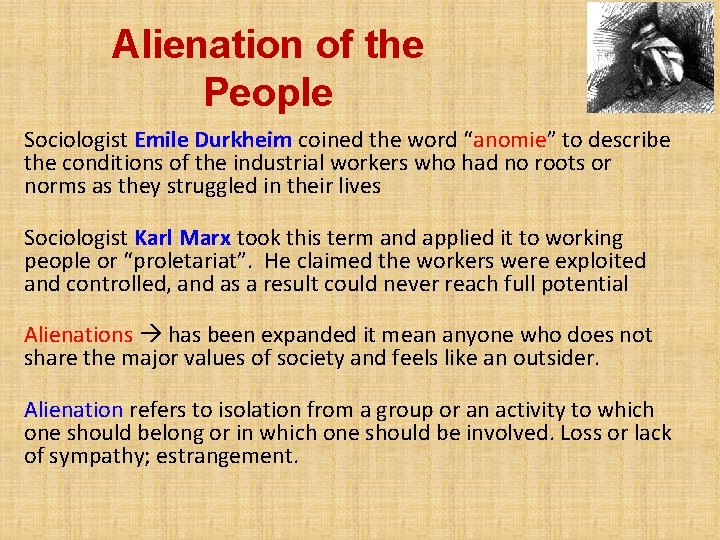 Alienation of the People

Sociologist Emile Durkheim coined the word “anomie” to describe the conditions of the industrial workers who had no roots or norms as they struggled in their lives

Sociologist Karl Marx took this term and applied it to working people or “proletariat”. He claimed the workers were exploited and controlled, and as a result could never reach full potential

Alienations → has been expanded it mean anyone who does not share the major values of society and feels like an outsider.

Alienation refers to isolation from a group or an activity to which one should belong or in which one should be involved. Loss or lack of sympathy; estrangement.